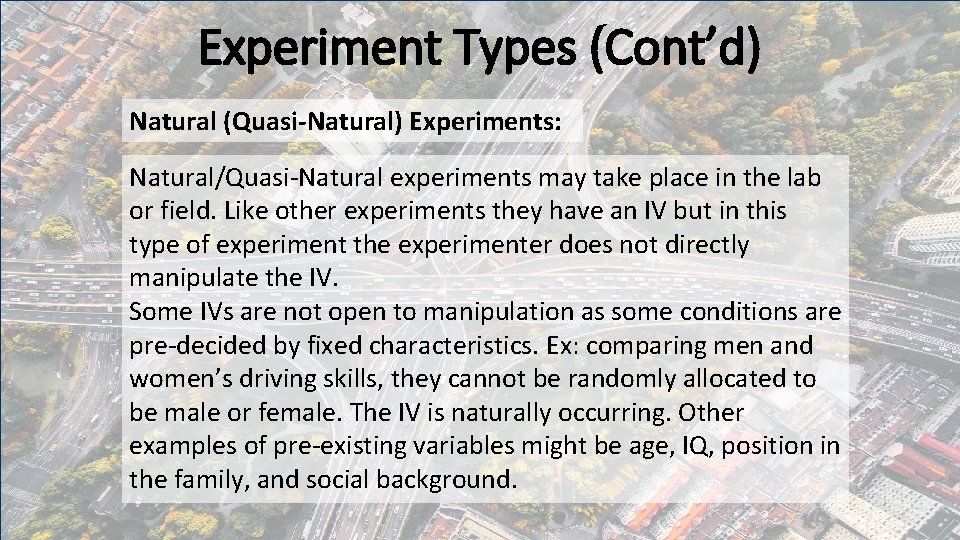 Experiment Types (Cont'd)

Natural (Quasi-Natural) Experiments:

Natural/Quasi-Natural experiments may take place in the lab or field. Like other experiments they have an IV but in this type of experiment the experimenter does not directly manipulate the IV.
Some IVs are not open to manipulation as some conditions are pre-decided by fixed characteristics. Ex: comparing men and women's driving skills, they cannot be randomly allocated to be male or female. The IV is naturally occurring. Other examples of pre-existing variables might be age, IQ, position in the family, and social background.